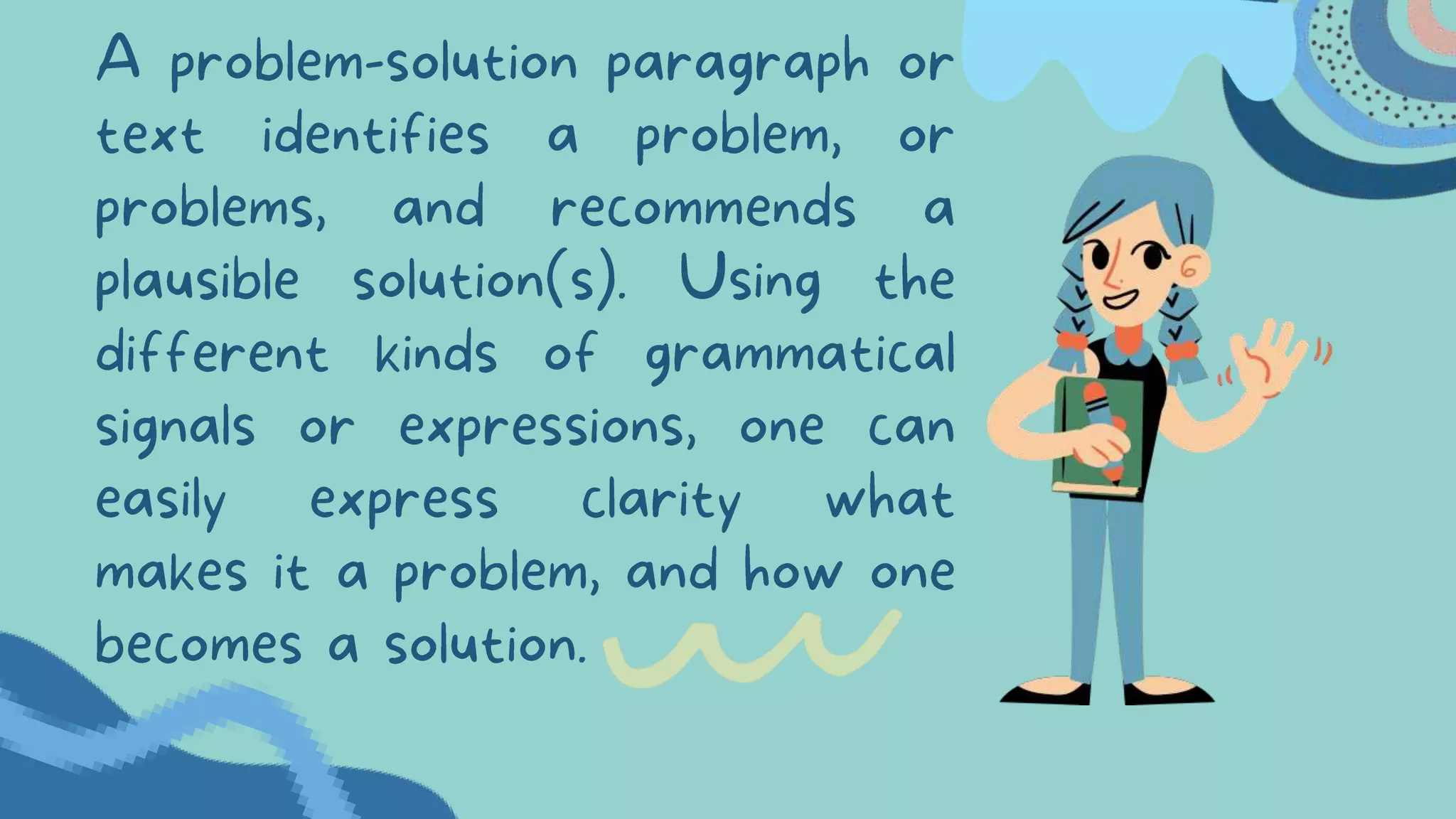 A problem-solution paragraph or text identifies a problem, or problems, and recommends a plausible solution(s). Using the different kinds of grammatical signals or expressions, one can easily express clarity what makes it a problem, and how one becomes a solution.